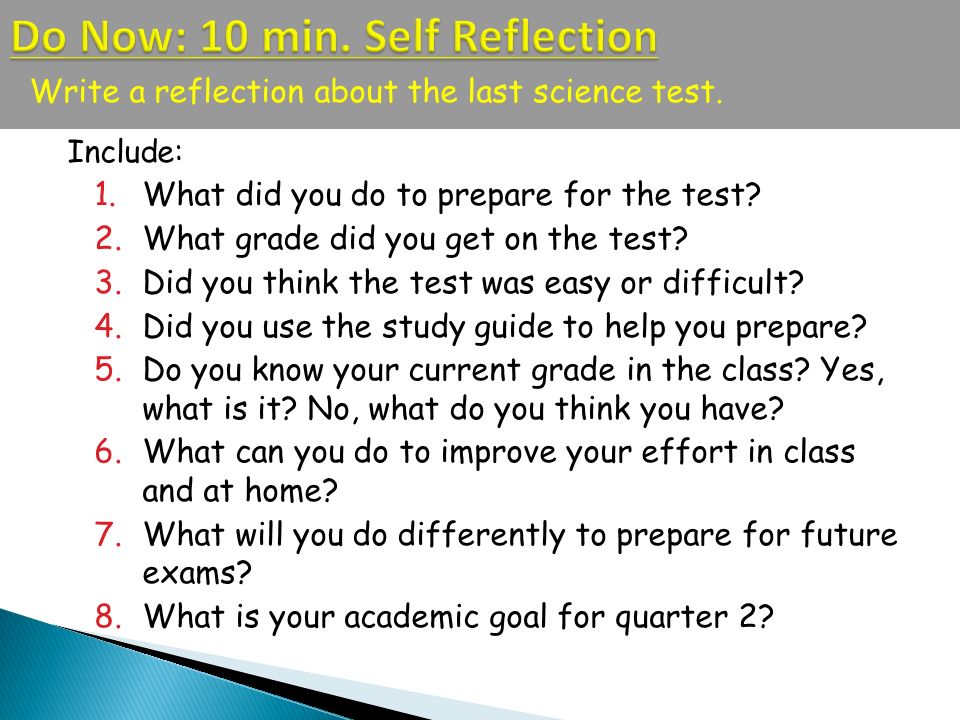 Do Now: 10 min. Self Reflection

Write a reflection about the last science test.

Include:
1. What did you do to prepare for the test?
2. What grade did you get on the test?
3. Did you think the test was easy or difficult?
4. Did you use the study guide to help you prepare?
5. Do you know your current grade in the class? Yes, what is it? No, what do you think you have?
6. What can you do to improve your effort in class and at home?
7. What will you do differently to prepare for future exams?
8. What is your academic goal for quarter 2?